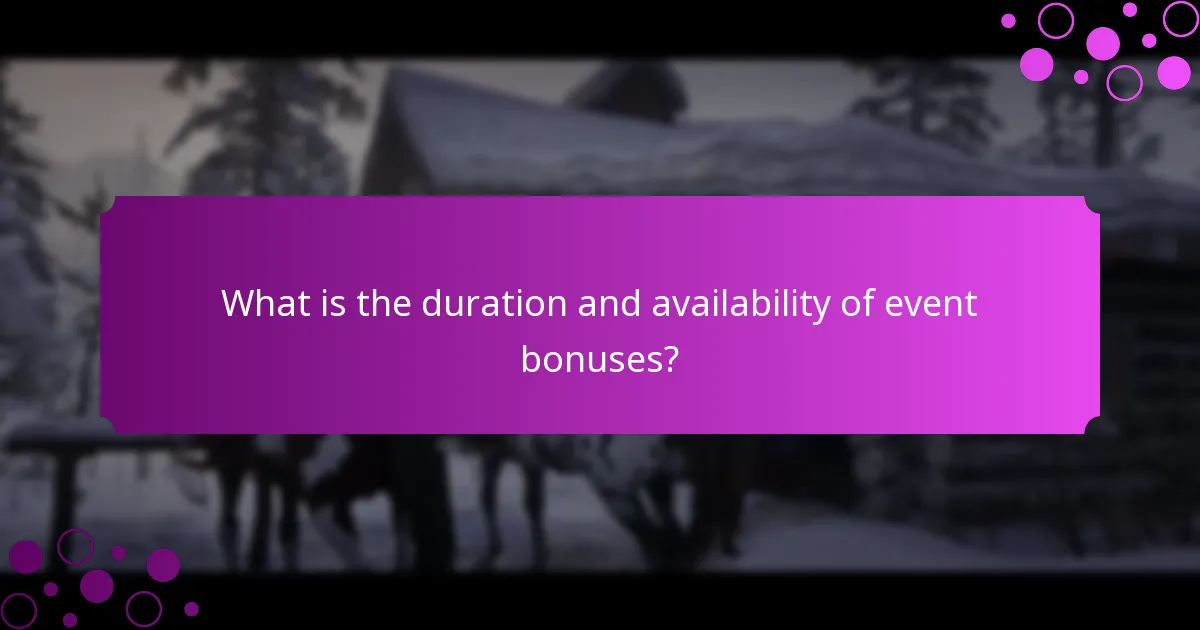 What is the duration and availability of event bonuses?